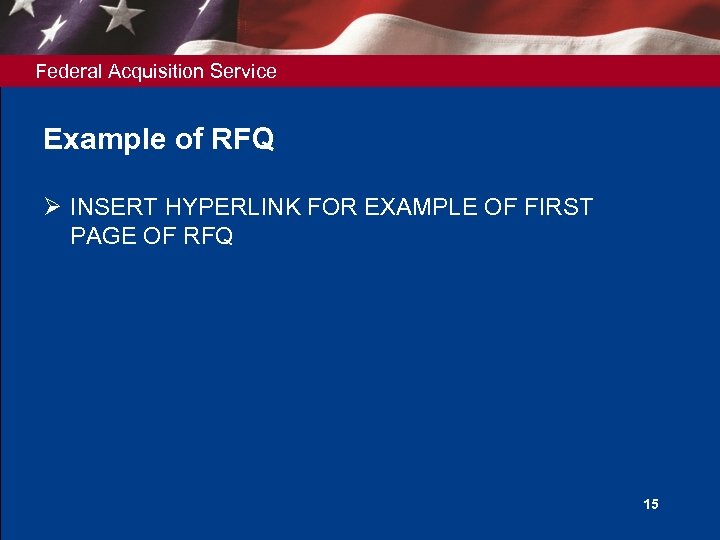 Federal Acquisition Service

Example of RFQ

➢ INSERT HYPERLINK FOR EXAMPLE OF FIRST PAGE OF RFQ

15